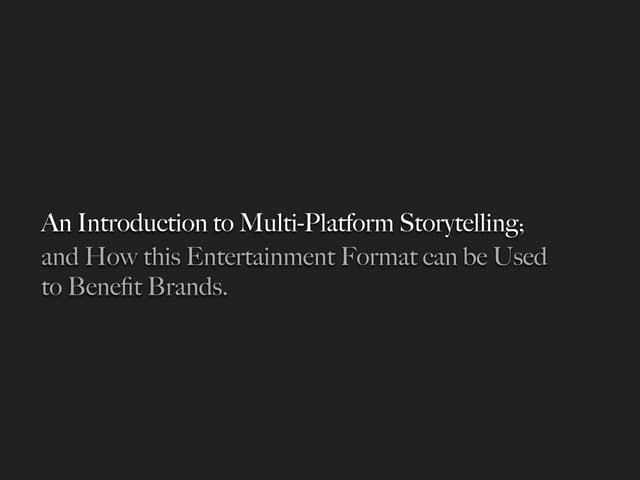 An Introduction to Multi-Platform Storytelling;
and How this Entertainment Format can be Used to Benefit Brands.